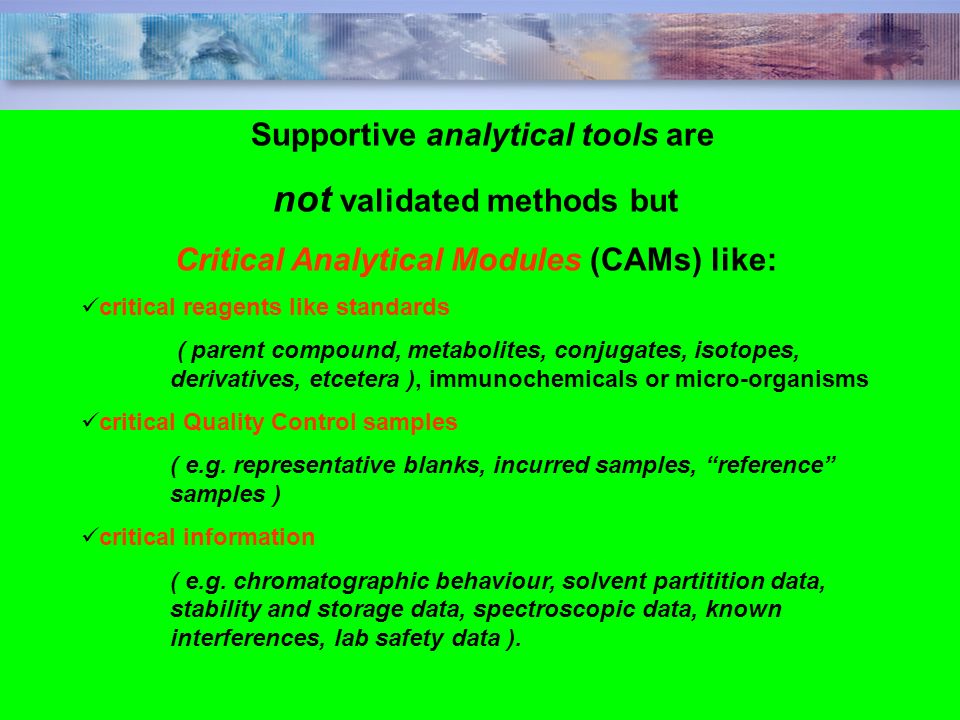 Supportive analytical tools are

not validated methods but

Critical Analytical Modules (CAMs) like:

✓critical reagents like standards

( parent compound, metabolites, conjugates, isotopes, derivatives, etcetera ), immunochemicals or micro-organisms

✓critical Quality Control samples

( e.g. representative blanks, incurred samples, “reference” samples )

✓critical information

( e.g. chromatographic behaviour, solvent partitition data, stability and storage data, spectroscopic data, known interferences, lab safety data ).